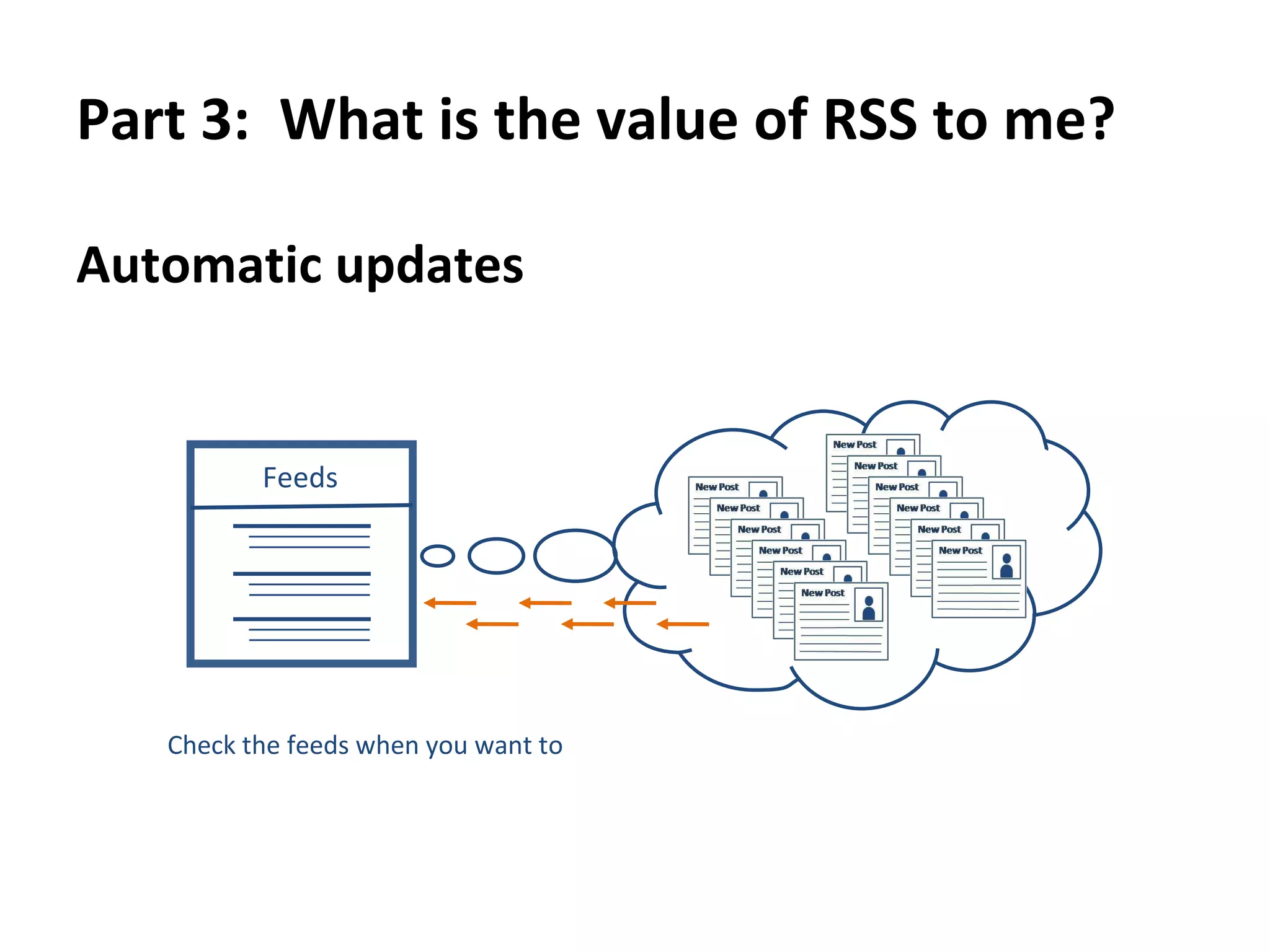 Part 3: What is the value of RSS to me?

Automatic updates

Feeds

New Post
New Post
New Post
New Post
New Post
New Post

New Post
New Post
New Post
New Post
New Post
New Post

Check the feeds when you want to